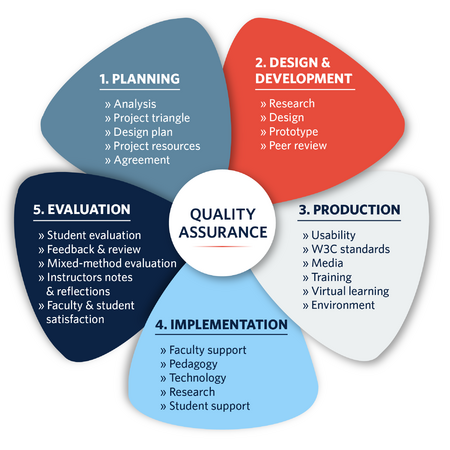 1. PLANNING

» Analysis
» Project triangle
» Design plan
» Project resources
» Agreement

2. DESIGN & DEVELOPMENT

» Research
» Design
» Prototype
» Peer review

QUALITY ASSURANCE

3. PRODUCTION

» Usability
» W3C standards
» Media
» Training
» Virtual learning
» Environment

4. IMPLEMENTATION

» Faculty support
» Pedagogy
» Technology
» Research
» Student support

5. EVALUATION

» Student evaluation
» Feedback & review
» Mixed-method evaluation
» Instructors notes & reflections
» Faculty & student satisfaction